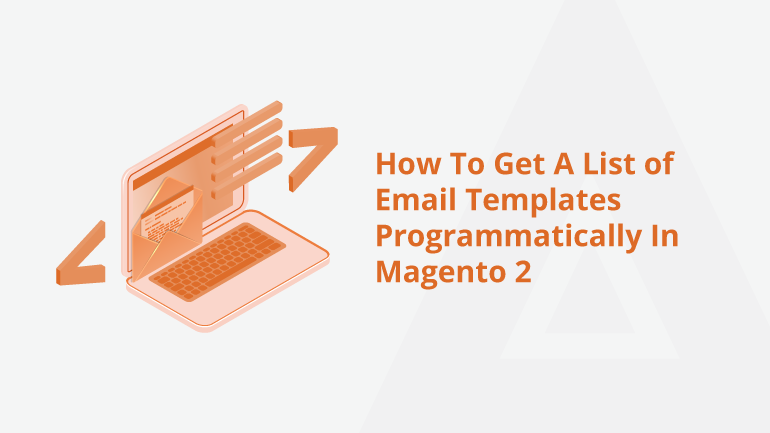 How To Get A List of Email Templates Programmatically In Magento 2